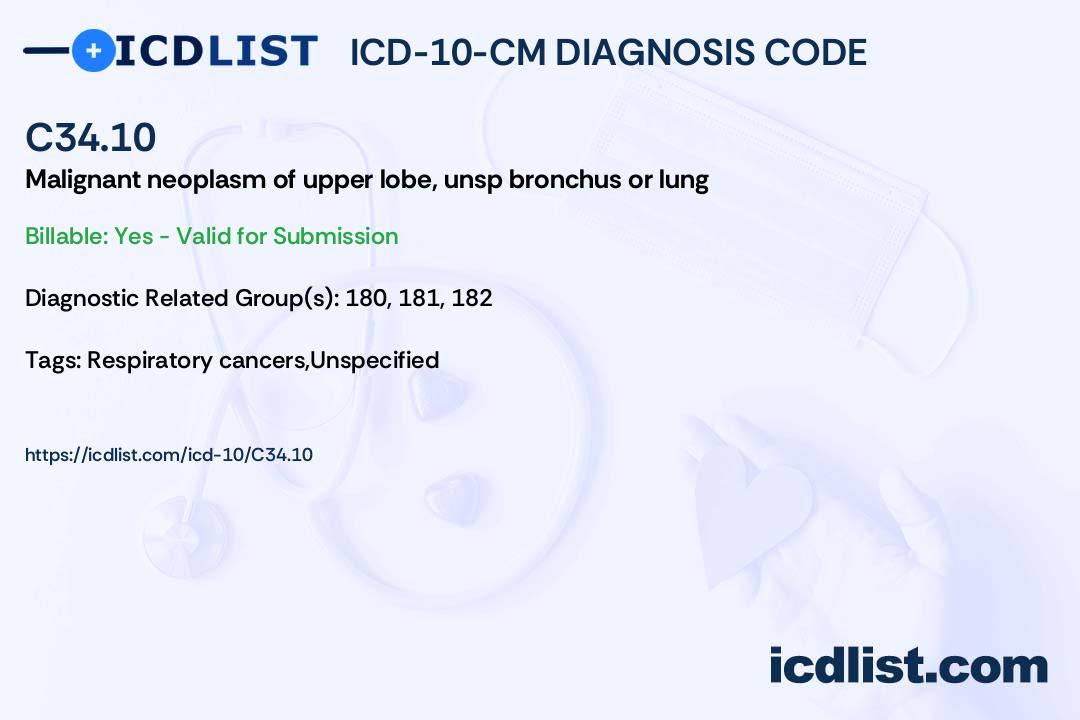 ICDLIST ICD-10-CM DIAGNOSIS CODE

C34.10

Malignant neoplasm of upper lobe, unsp bronchus or lung

Billable: Yes - Valid for Submission

Diagnostic Related Group(s): 180, 181, 182

Tags: Respiratory cancers,Unspecified

https://icdlist.com/icd-10/C34.10

icdlist.com